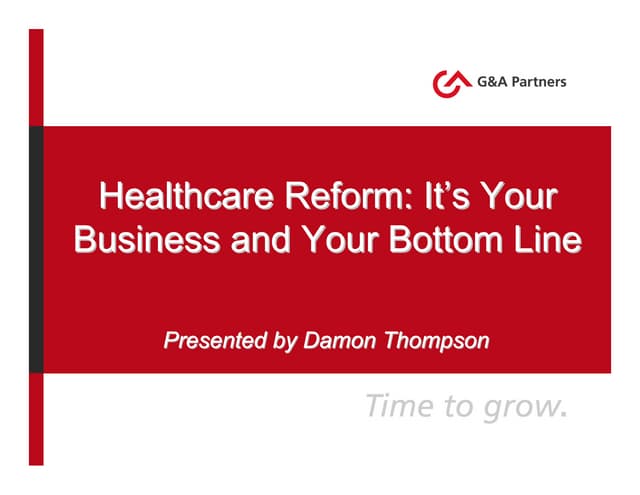 G&A Partners

Healthcare Reform: It's Your Business and Your Bottom Line

Presented by Damon Thompson

Time to grow.